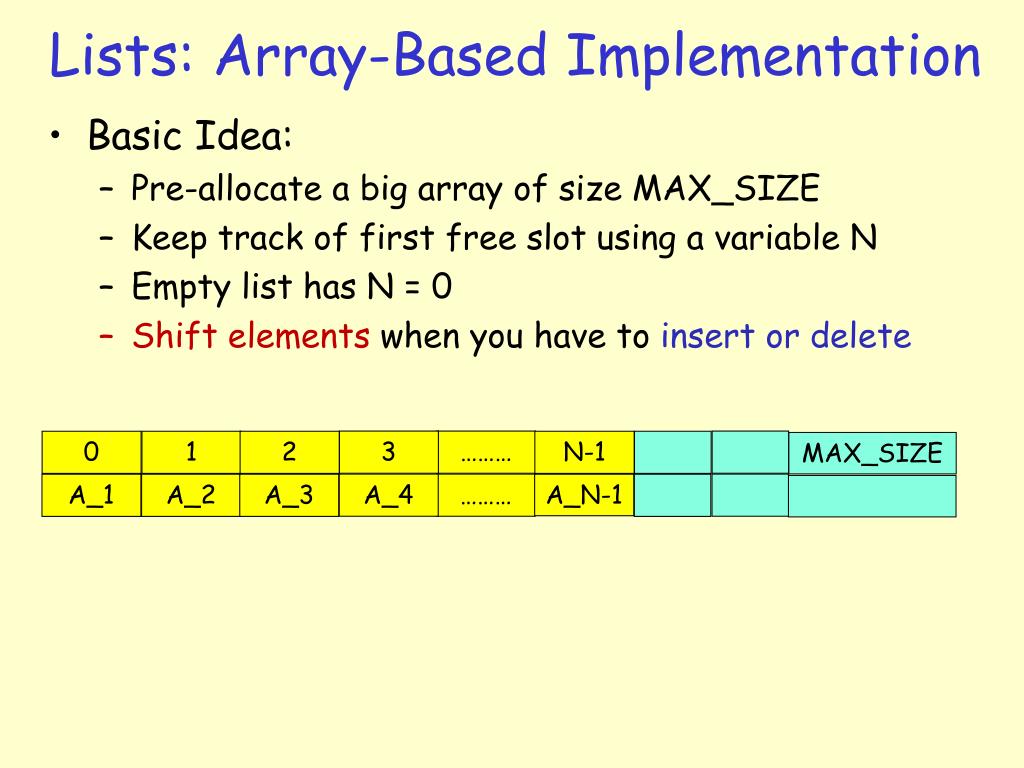 Lists: Array-Based Implementation

• Basic Idea:
  – Pre-allocate a big array of size MAX_SIZE
  – Keep track of first free slot using a variable N
  – Empty list has N = 0
  – Shift elements when you have to insert or delete

| 0 | 1 | 2 | 3 | ……… | N-1 | | | MAX_SIZE |
|---|---|---|---|---|---|---|---|---|
| A_1 | A_2 | A_3 | A_4 | ……… | A_N-1 | | | |